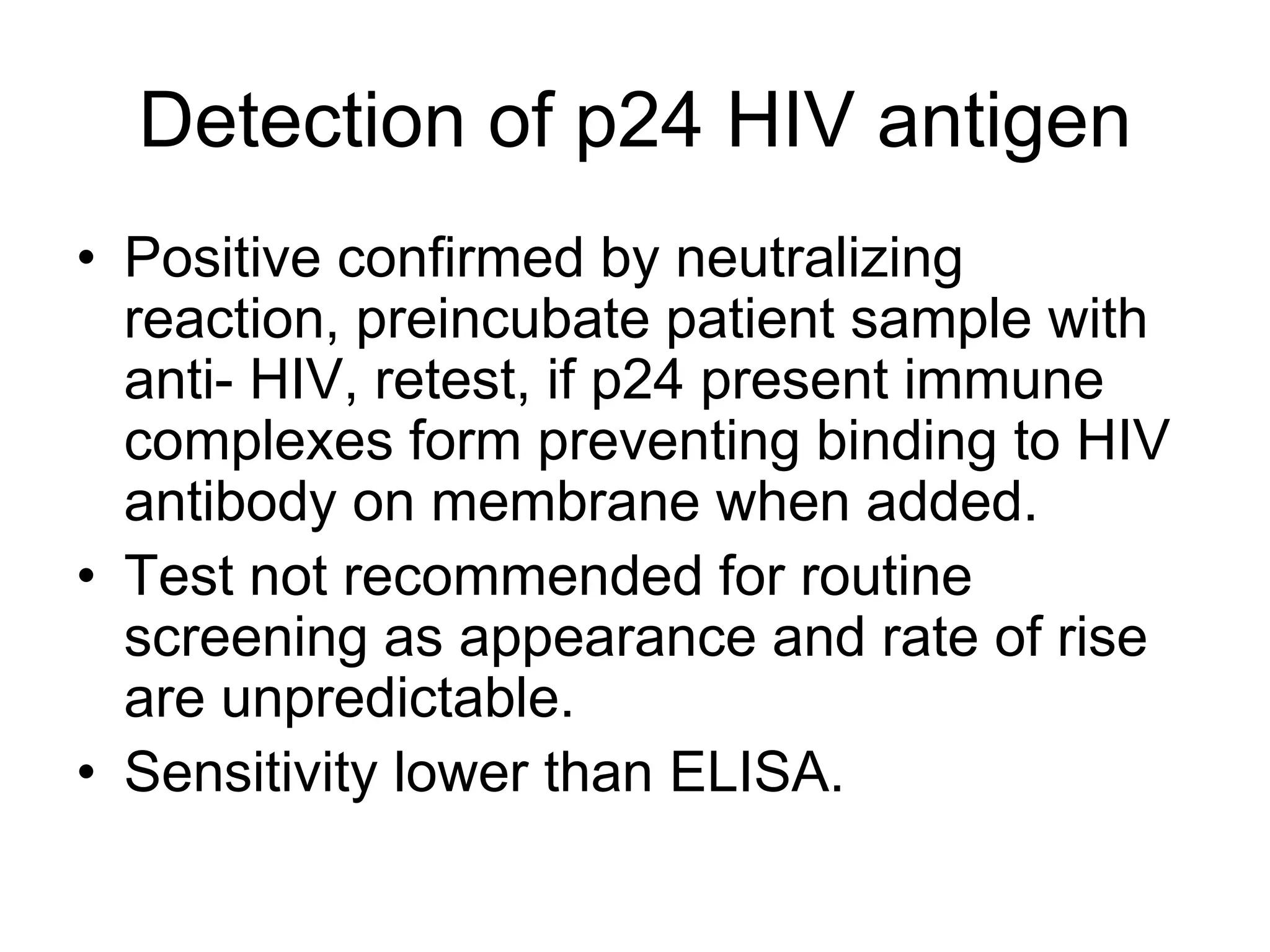 Detection of p24 HIV antigen

• Positive confirmed by neutralizing reaction, preincubate patient sample with anti- HIV, retest, if p24 present immune complexes form preventing binding to HIV antibody on membrane when added.
• Test not recommended for routine screening as appearance and rate of rise are unpredictable.
• Sensitivity lower than ELISA.